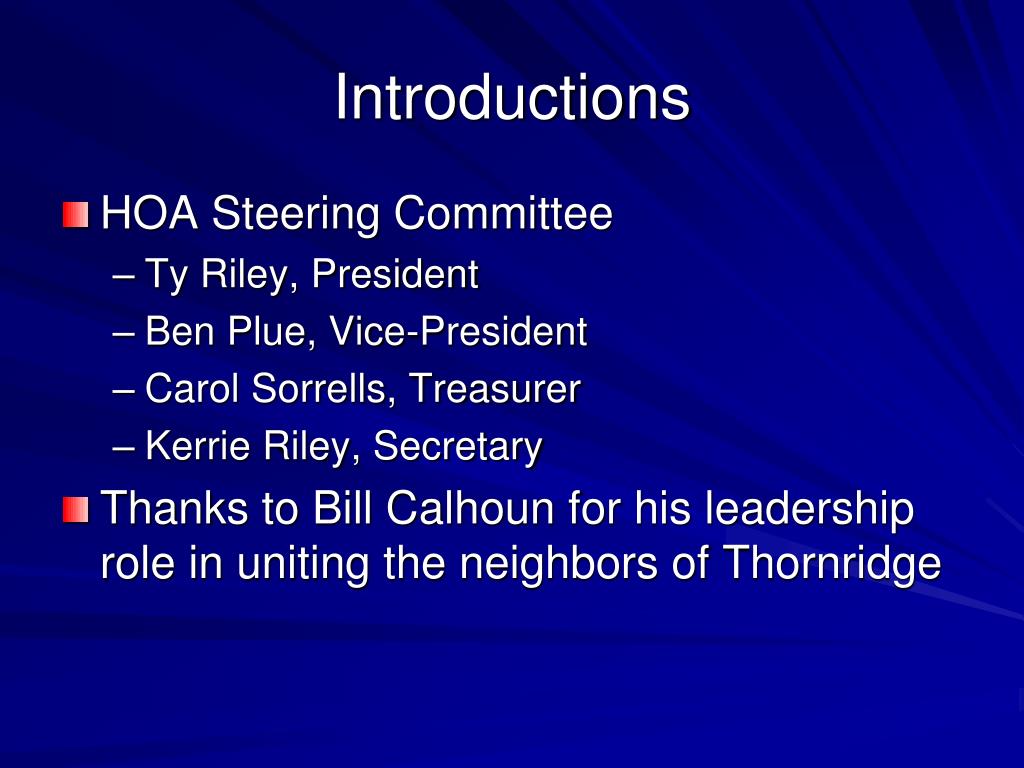 Introductions

HOA Steering Committee

– Ty Riley, President

– Ben Plue, Vice-President

– Carol Sorrells, Treasurer

– Kerrie Riley, Secretary

Thanks to Bill Calhoun for his leadership role in uniting the neighbors of Thornridge